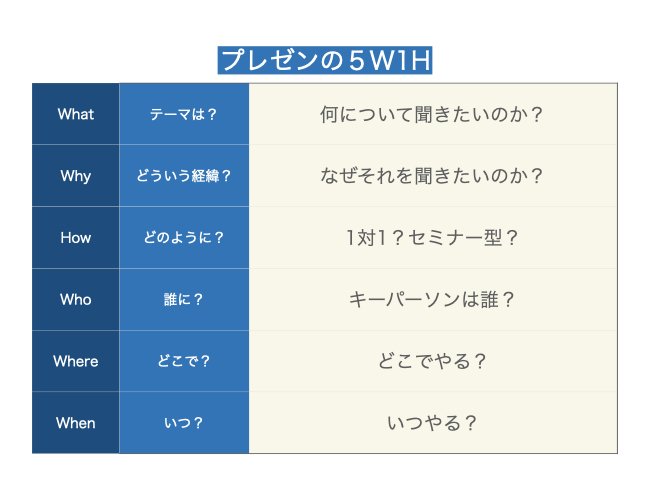 プレゼンの５W1H

| What | テーマは？ | 何について聞きたいのか？ |
|---|---|---|
| Why | どういう経緯？ | なぜそれを聞きたいのか？ |
| How | どのように？ | 1対1？セミナー型？ |
| Who | 誰に？ | キーパーソンは誰？ |
| Where | どこで？ | どこでやる？ |
| When | いつ？ | いつやる？ |